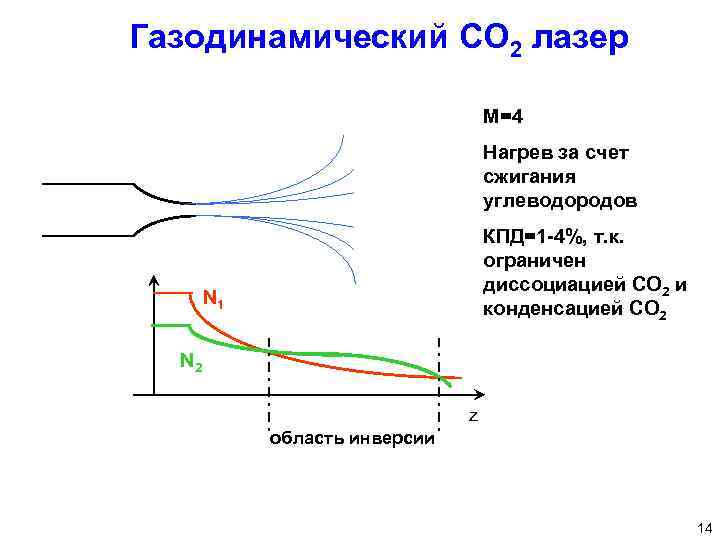 Газодинамический $CO_2$ лазер

M=4

Нагрев за счет сжигания углеводородов

КПД=1-4%, т.к. ограничен диссоциацией $CO_2$ и конденсацией $CO_2$

$N_1$

$N_2$

z

область инверсии

14